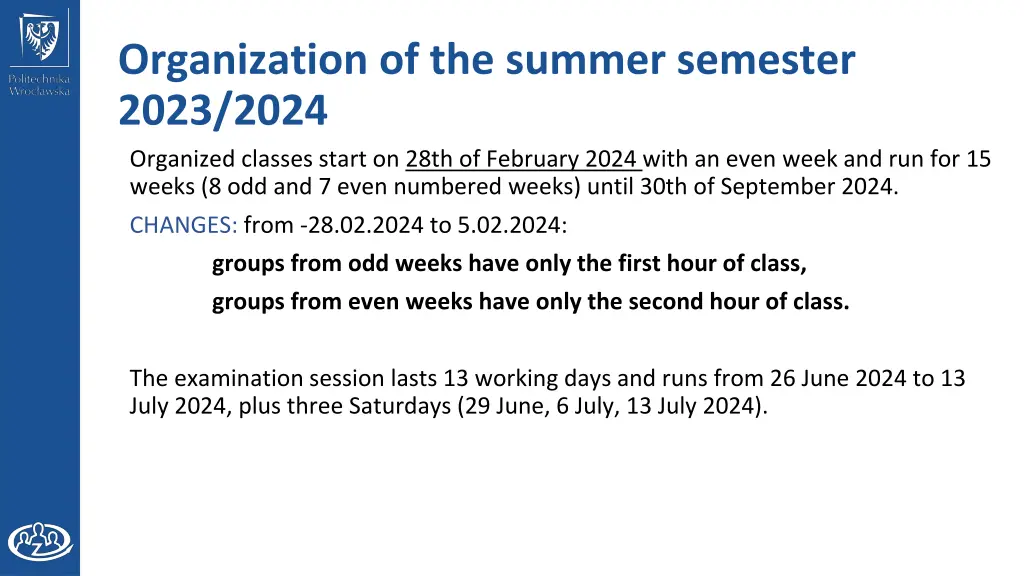 Politechnika Wrocławska

Organization of the summer semester 2023/2024

Organized classes start on 28th of February 2024 with an even week and run for 15 weeks (8 odd and 7 even numbered weeks) until 30th of September 2024.

CHANGES: from -28.02.2024 to 5.02.2024:

groups from odd weeks have only the first hour of class,

groups from even weeks have only the second hour of class.

The examination session lasts 13 working days and runs from 26 June 2024 to 13 July 2024, plus three Saturdays (29 June, 6 July, 13 July 2024).